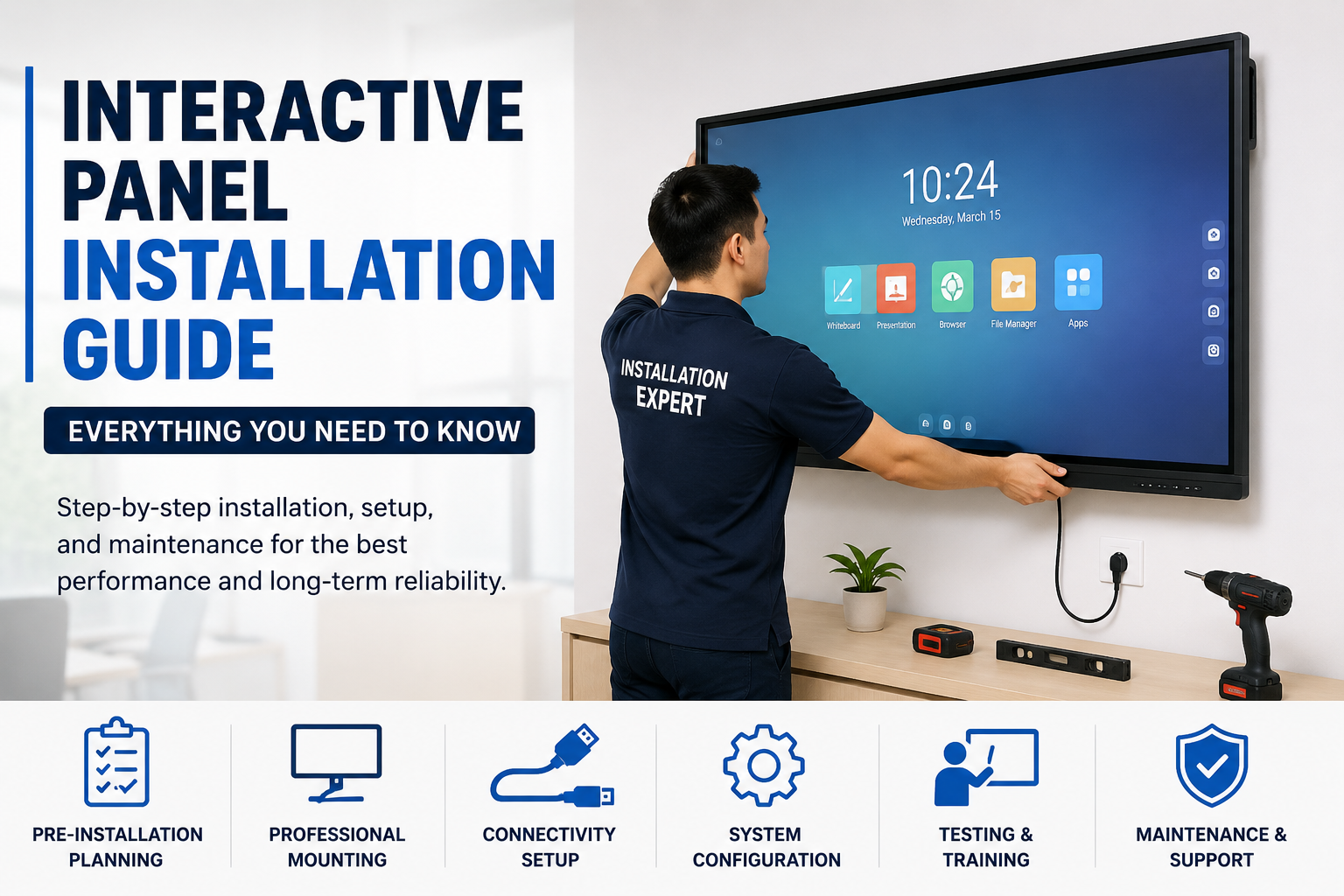 INTERACTIVE PANEL INSTALLATION GUIDE

EVERYTHING YOU NEED TO KNOW

Step-by-step installation, setup, and maintenance for the best performance and long-term reliability.

INSTALLATION EXPERT

10:24
Wednesday, March 15

Whiteboard
Presentation
Browser
File Manager
Apps

PRE-INSTALLATION PLANNING

PROFESSIONAL MOUNTING

CONNECTIVITY SETUP

SYSTEM CONFIGURATION

TESTING & TRAINING

MAINTENANCE & SUPPORT